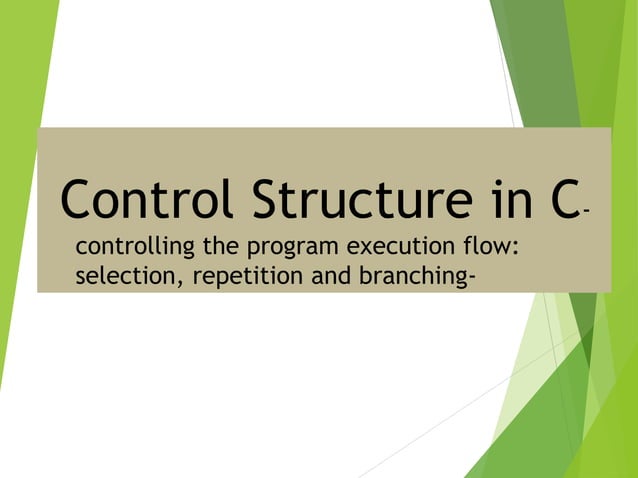 Control Structure in C-

controlling the program execution flow: selection, repetition and branching-